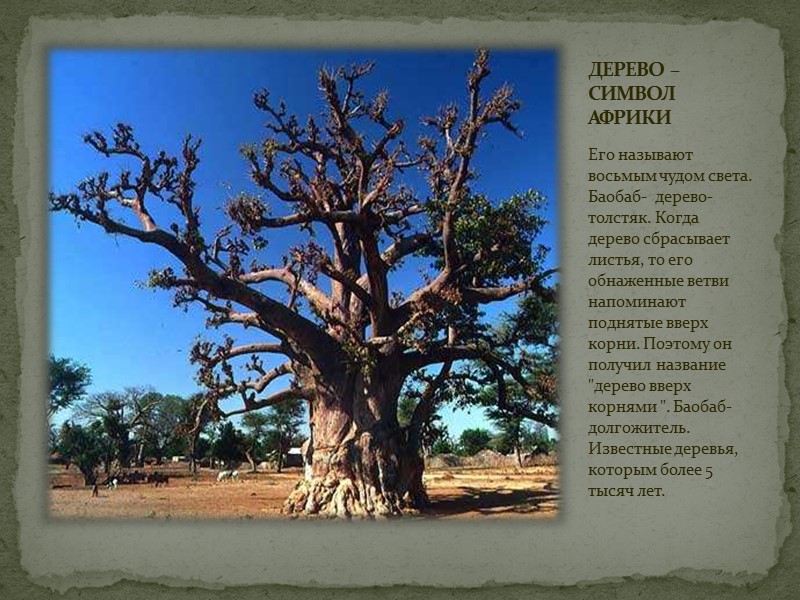 ДЕРЕВО – СИМВОЛ АФРИКИ

Его называют восьмым чудом света. Баобаб- дерево-толстяк. Когда дерево сбрасывает листья, то его обнаженные ветви напоминают поднятые вверх корни. Поэтому он получил название "дерево вверх корнями ". Баобаб-долгожитель. Известные деревья, которым более 5 тысяч лет.